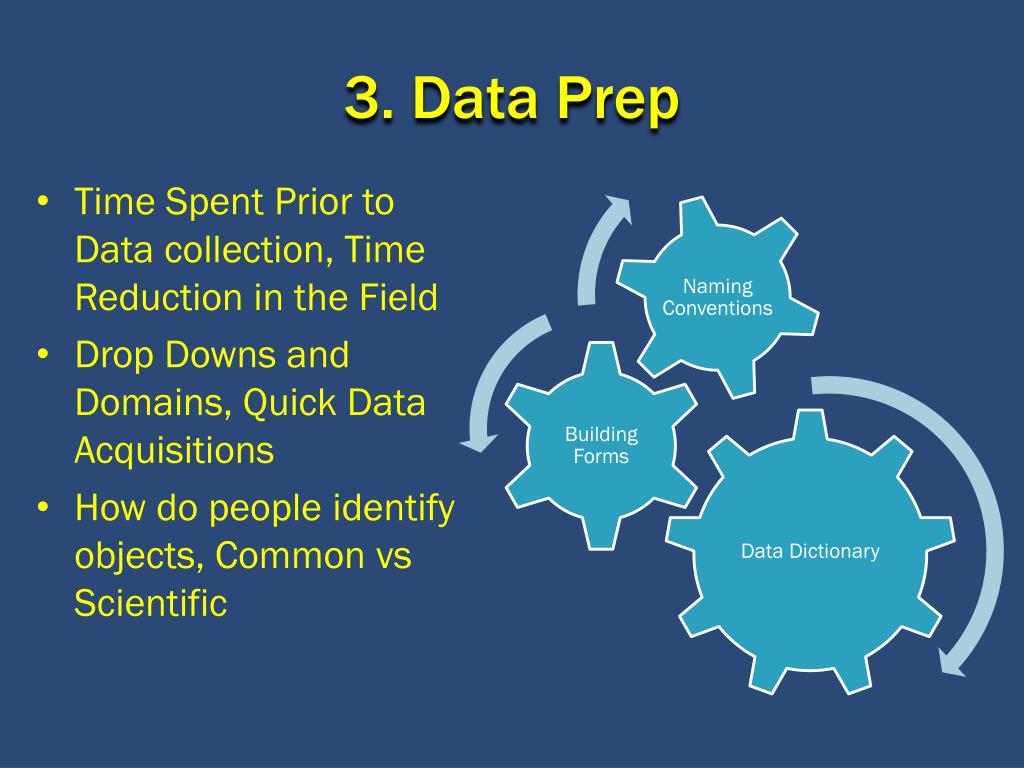 3. Data Prep

• Time Spent Prior to Data collection, Time Reduction in the Field
• Drop Downs and Domains, Quick Data Acquisitions
• How do people identify objects, Common vs Scientific

Naming Conventions

Building Forms

Data Dictionary